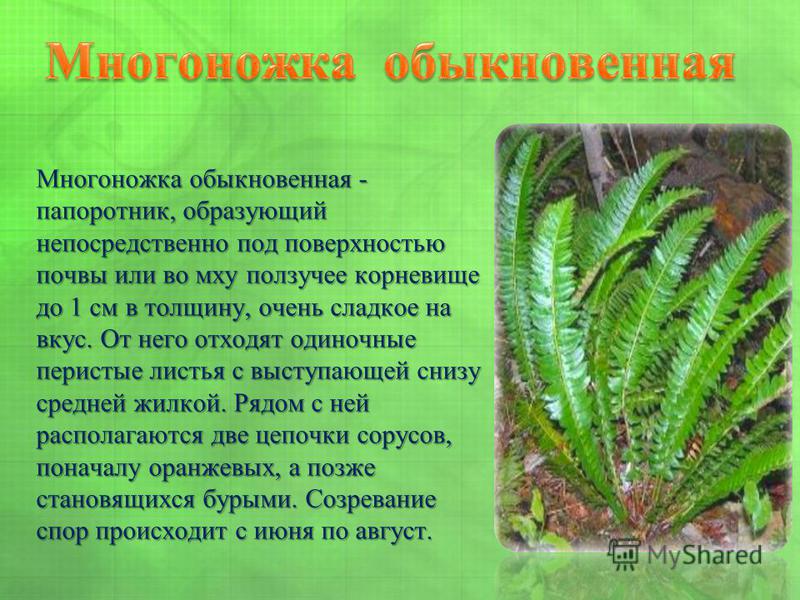 Многоножка обыкновенная

Многоножка обыкновенная - папоротник, образующий непосредственно под поверхностью почвы или во мху ползучее корневище до 1 см в толщину, очень сладкое на вкус. От него отходят одиночные перистые листья с выступающей снизу средней жилкой. Рядом с ней располагаются две цепочки сорусов, поначалу оранжевых, а позже становящихся бурыми. Созревание спор происходит с июня по август.

MyShared